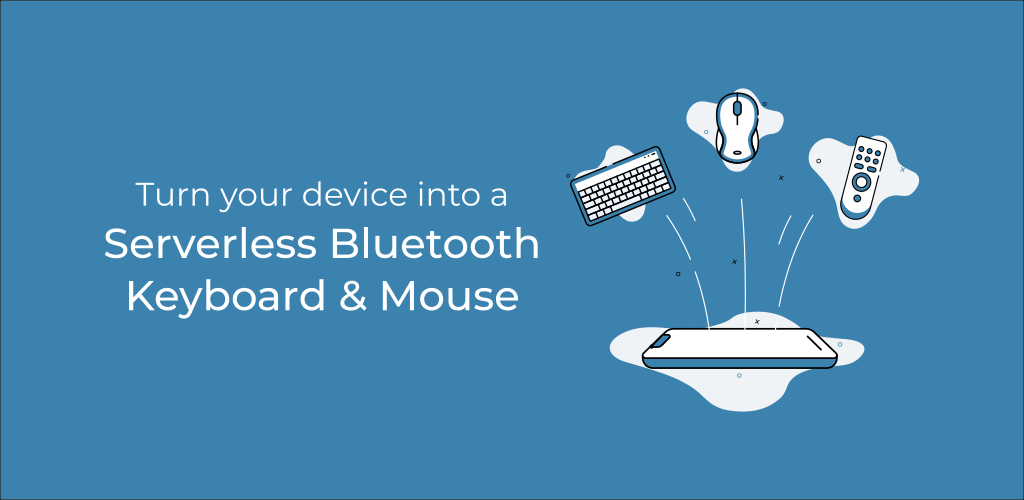 Turn your device into a
Serverless Bluetooth
Keyboard & Mouse